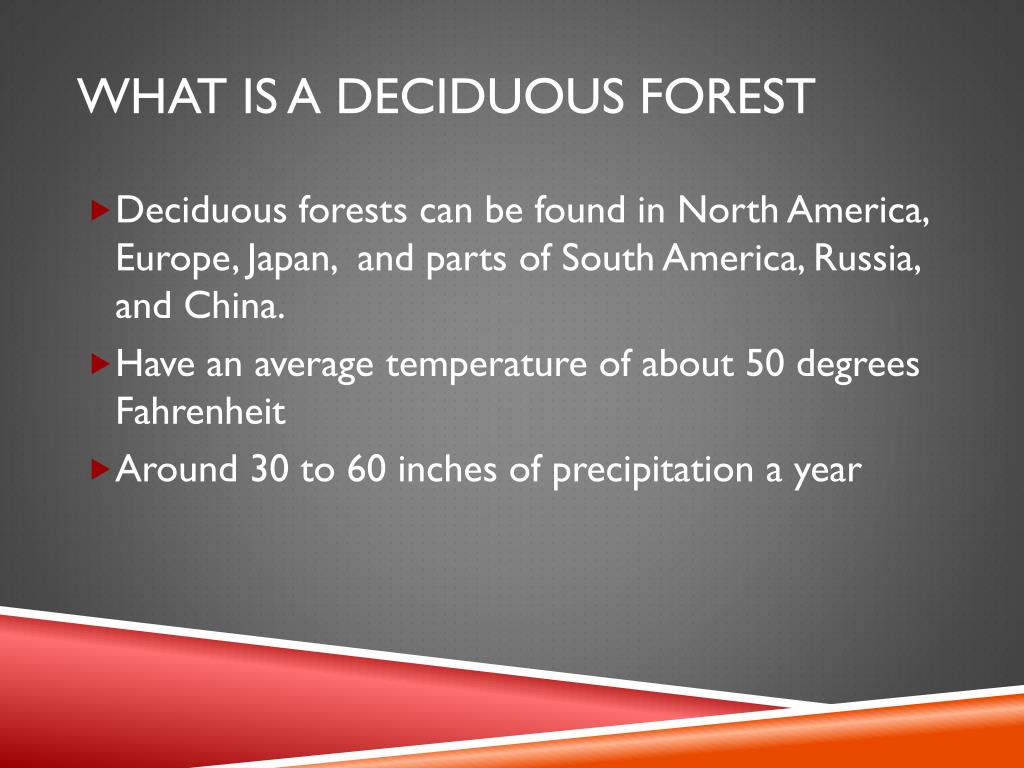 WHAT IS A DECIDUOUS FOREST

Deciduous forests can be found in North America, Europe, Japan, and parts of South America, Russia, and China.

Have an average temperature of about 50 degrees Fahrenheit

Around 30 to 60 inches of precipitation a year